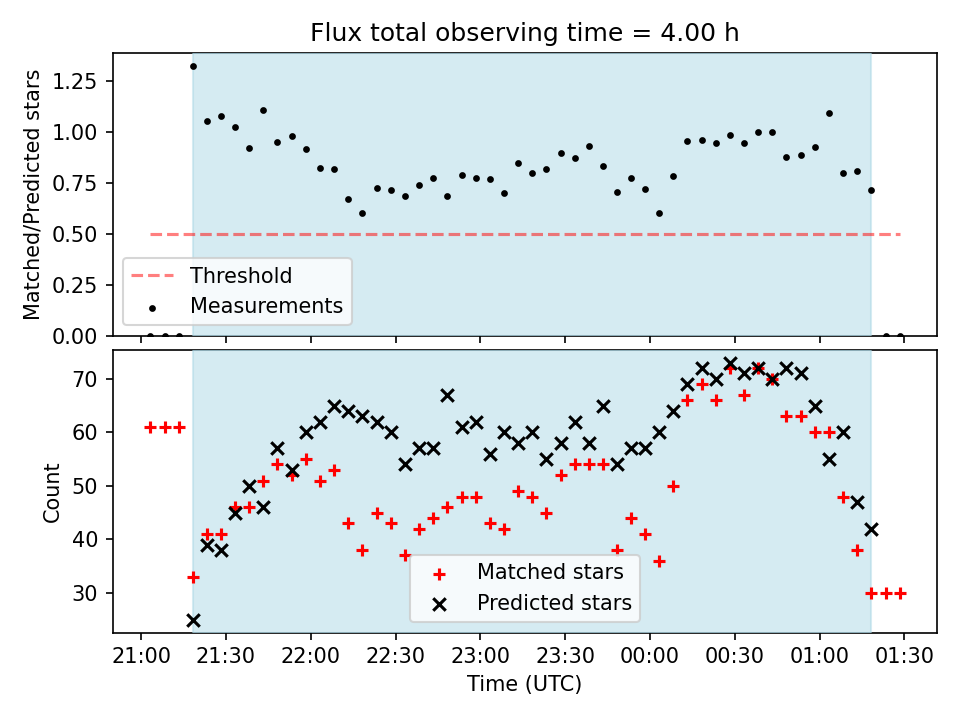 Flux total observing time = 4.00 h

Matched/Predicted stars

1.25
1.00
0.75
0.50
0.25
0.00

Threshold
Measurements

Count

70
60
50
40
30

Matched stars
Predicted stars

21:00 21:30 22:00 22:30 23:00 23:30 00:00 00:30 01:00 01:30

Time (UTC)